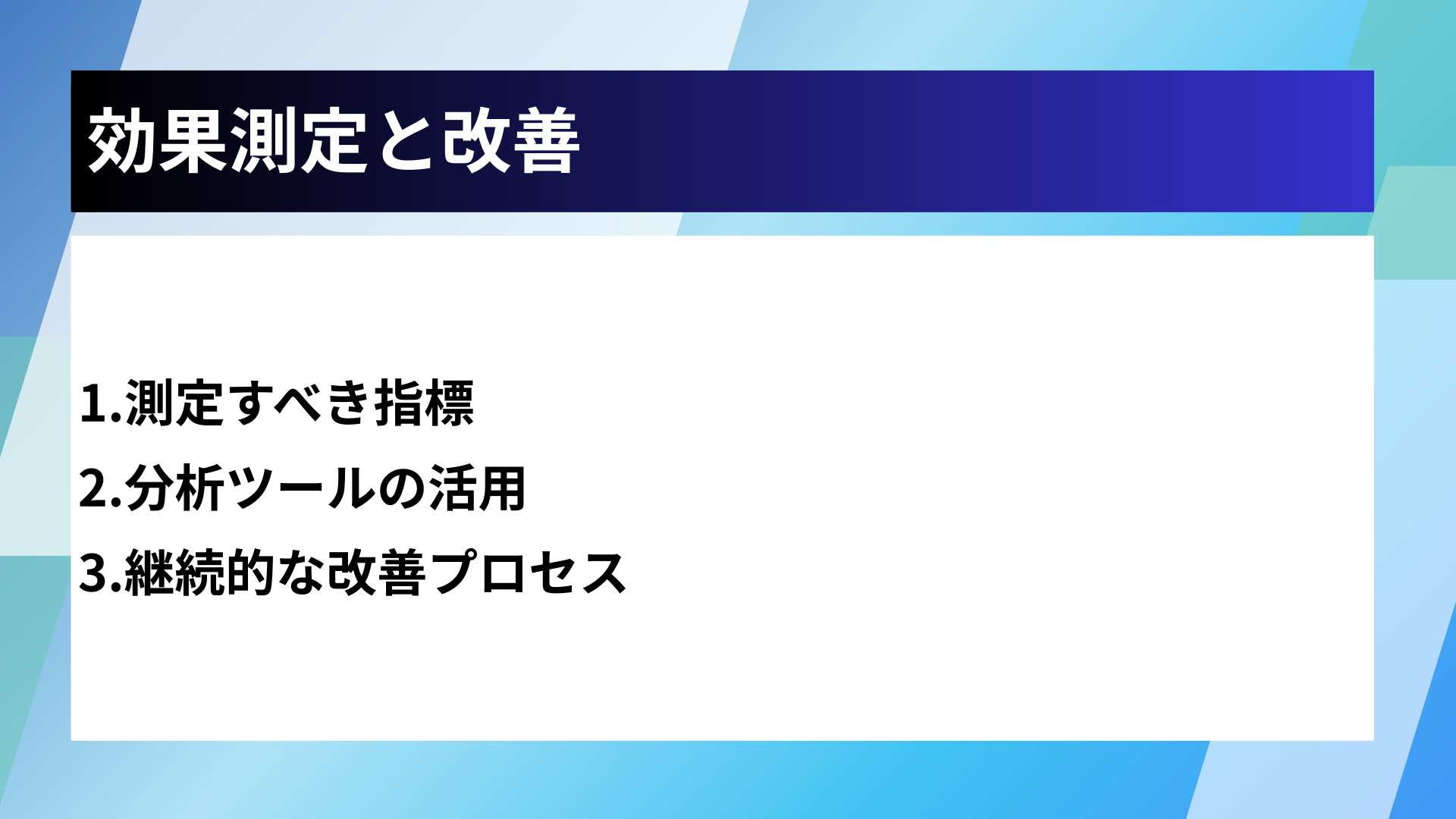 効果測定と改善

1.測定すべき指標
2.分析ツールの活用
3.継続的な改善プロセス